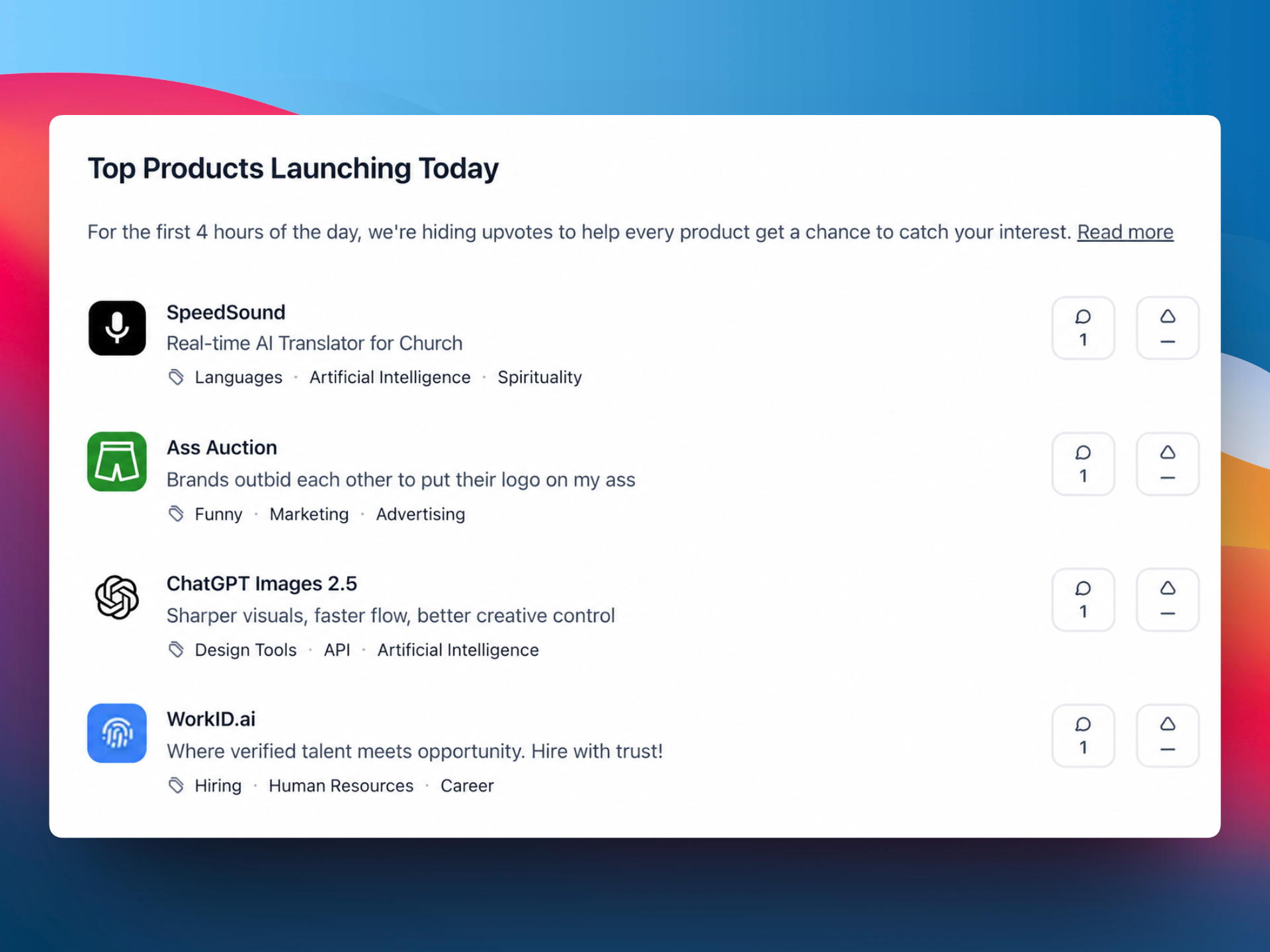 Top Products Launching Today

For the first 4 hours of the day, we're hiding upvotes to help every product get a chance to catch your interest. Read more

SpeedSound
Real-time AI Translator for Church
Languages · Artificial Intelligence · Spirituality
1
—

Ass Auction
Brands outbid each other to put their logo on my ass
Funny · Marketing · Advertising
1
—

ChatGPT Images 2.5
Sharper visuals, faster flow, better creative control
Design Tools · API · Artificial Intelligence
1
—

WorkID.ai
Where verified talent meets opportunity. Hire with trust!
Hiring · Human Resources · Career
1
—